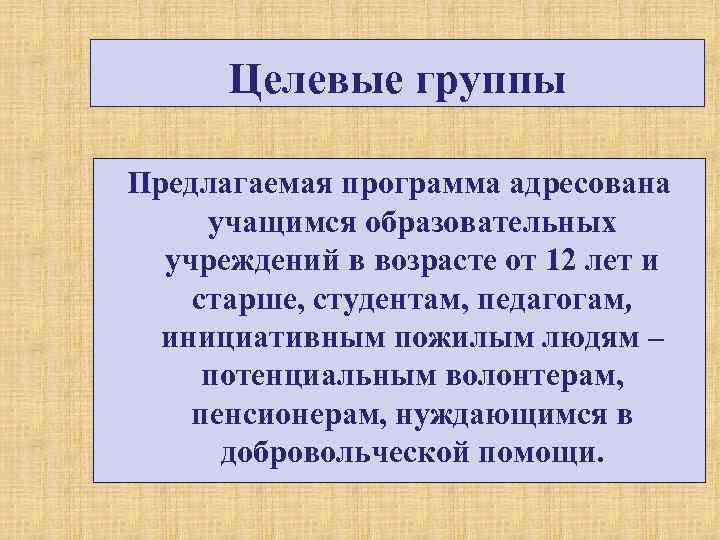 Целевые группы

Предлагаемая программа адресована учащимся образовательных учреждений в возрасте от 12 лет и старше, студентам, педагогам, инициативным пожилым людям – потенциальным волонтерам, пенсионерам, нуждающимся в добровольческой помощи.